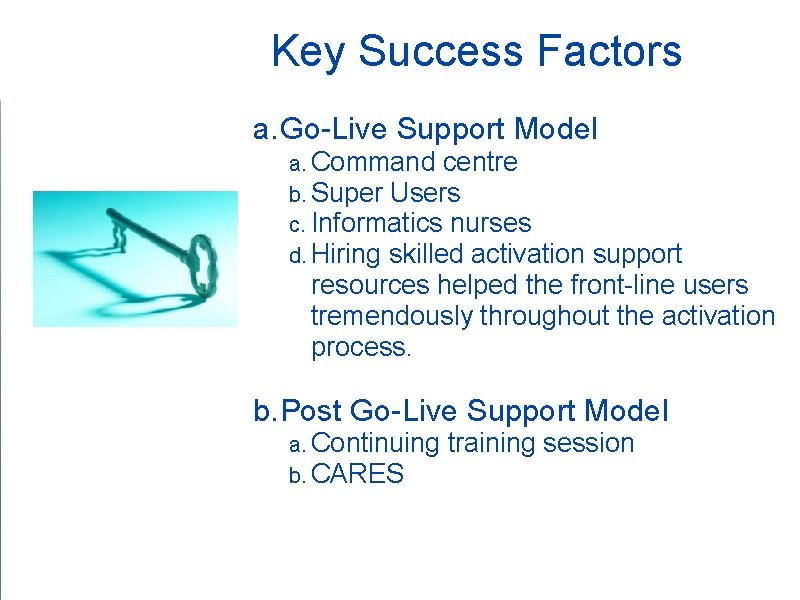 Key Success Factors

a. Go-Live Support Model
a. Command centre
b. Super Users
c. Informatics nurses
d. Hiring skilled activation support resources helped the front-line users tremendously throughout the activation process.

b. Post Go-Live Support Model
a. Continuing training session
b. CARES